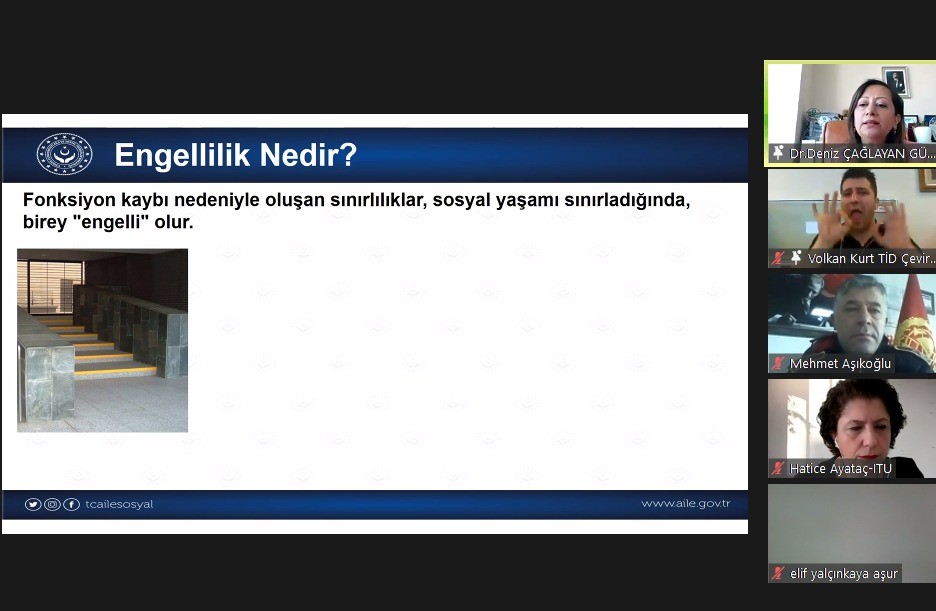 Engellilik Nedir?

Fonksiyon kaybı nedeniyle oluşan sınırlılıklar, sosyal yaşamı sınırladığında, birey "engelli" olur.

tcailesosyal

www.aile.gov.tr

Dr.Deniz ÇAĞLAYAN GÜ...

Volkan Kurt TİD Çevir...

Mehmet Aşıkoğlu

Hatice Ayataç-ITU

elif yalçınkaya aşur